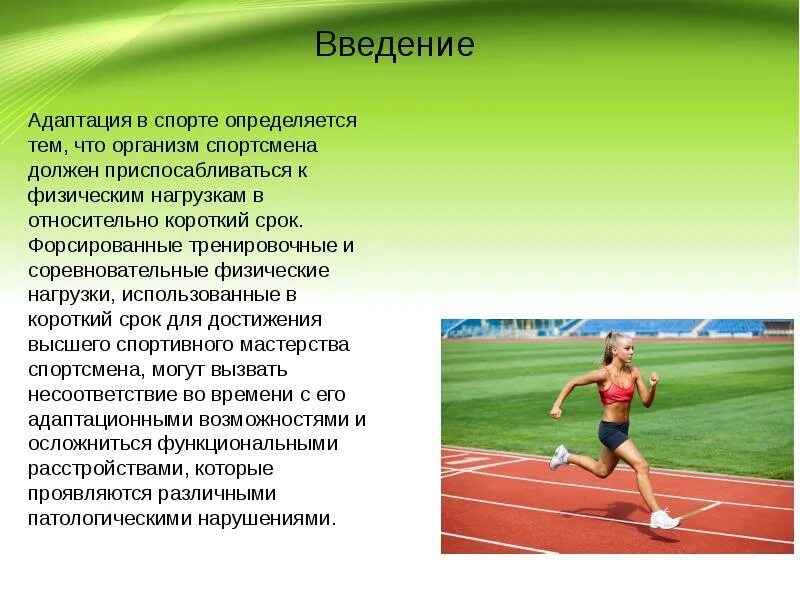 Введение

Адаптация в спорте определяется тем, что организм спортсмена должен приспосабливаться к физическим нагрузкам в относительно короткий срок. Форсированные тренировочные и соревновательные физические нагрузки, использованные в короткий срок для достижения высшего спортивного мастерства спортсмена, могут вызвать несоответствие во времени с его адаптационными возможностями и осложниться функциональными расстройствами, которые проявляются различными патологическими нарушениями.